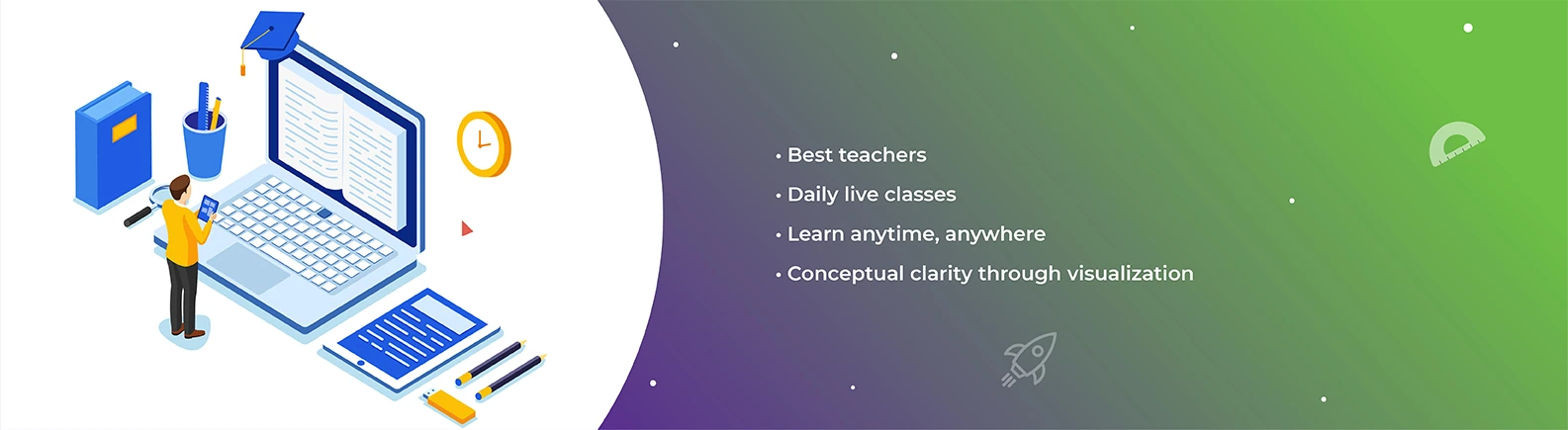 • Best teachers
• Daily live classes
• Learn anytime, anywhere
• Conceptual clarity through visualization